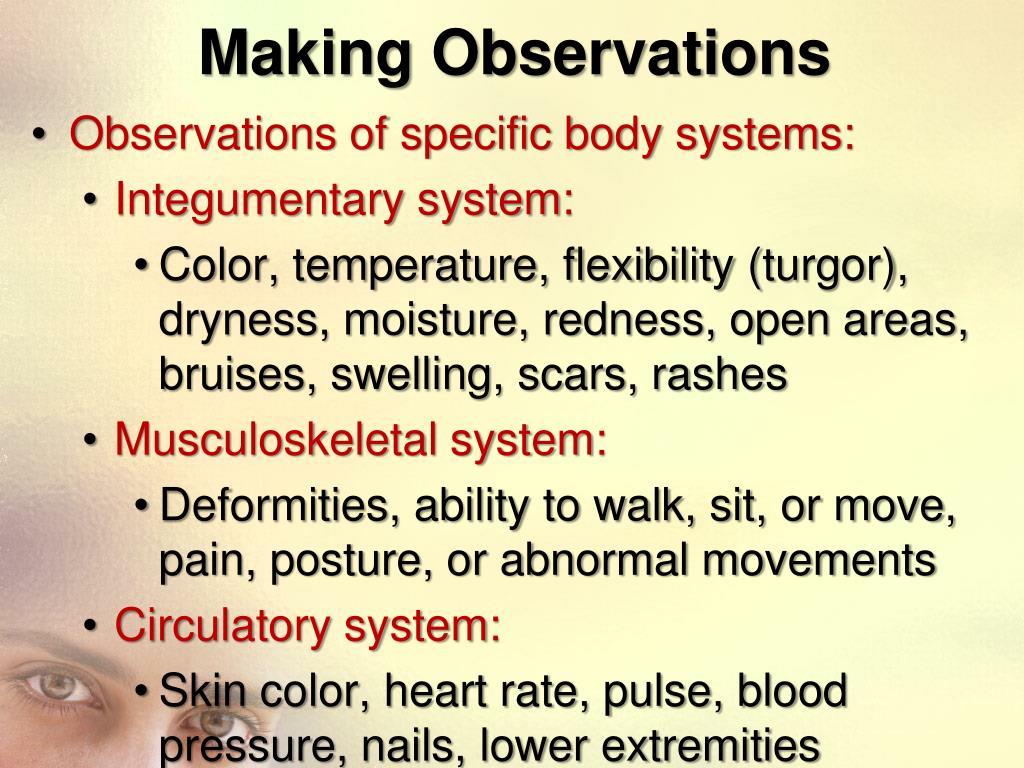 Making Observations

• Observations of specific body systems:
• Integumentary system:
• Color, temperature, flexibility (turgor), dryness, moisture, redness, open areas, bruises, swelling, scars, rashes
• Musculoskeletal system:
• Deformities, ability to walk, sit, or move, pain, posture, or abnormal movements
• Circulatory system:
• Skin color, heart rate, pulse, blood pressure, nails, lower extremities